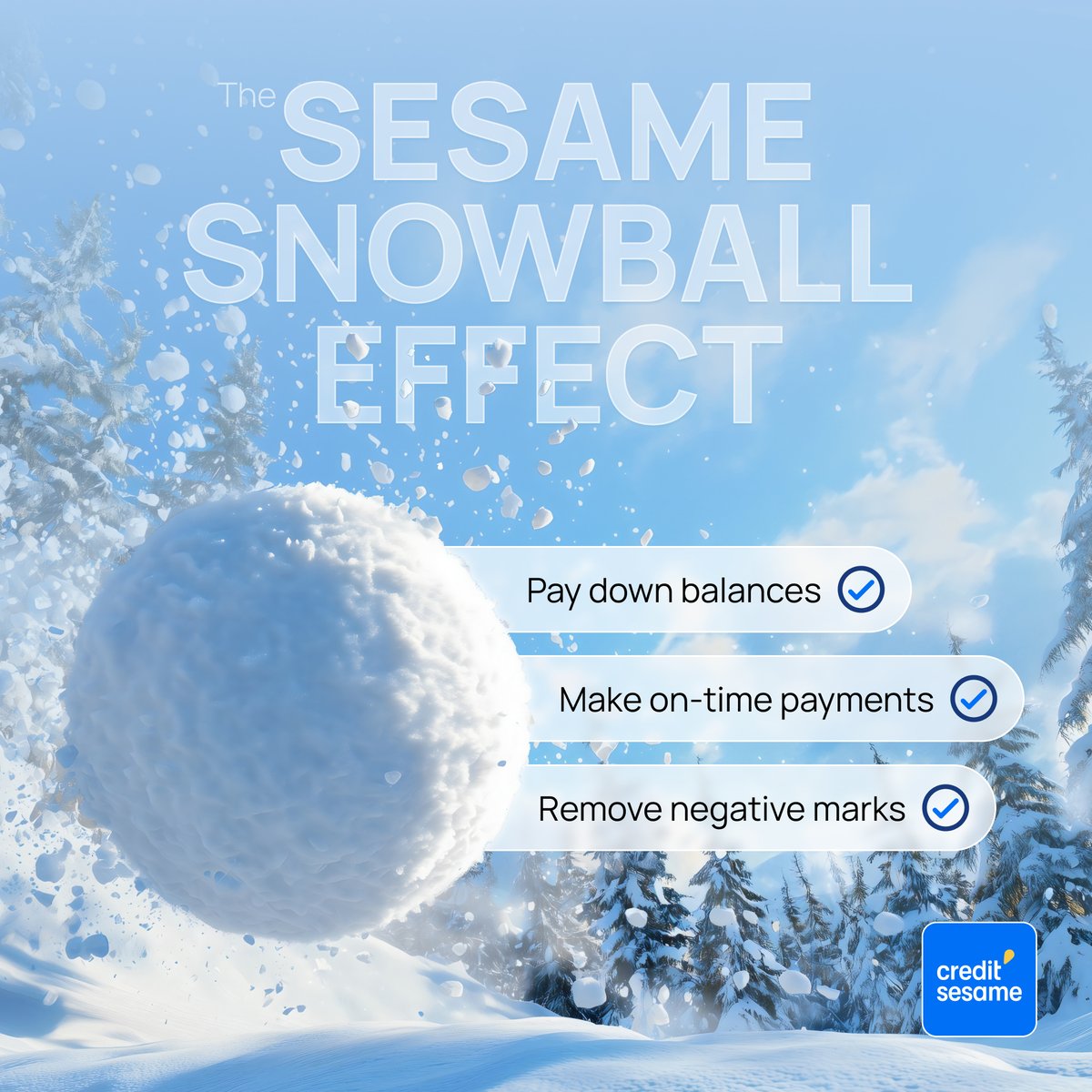 The SESAME SNOWBALL EFFECT

Pay down balances

Make on-time payments

Remove negative marks

credit sesame